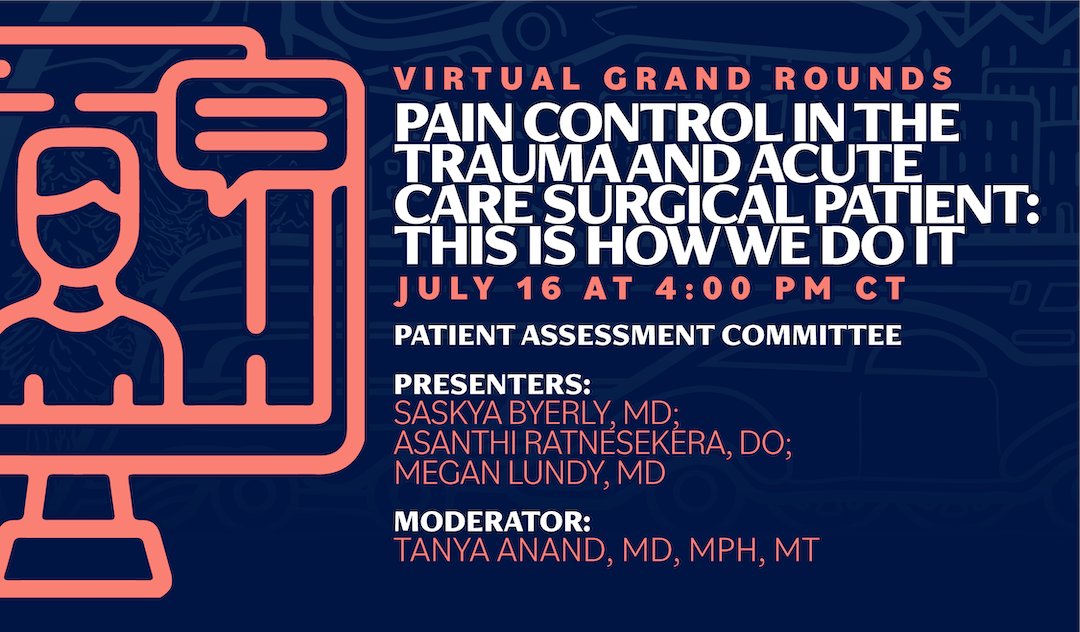 VIRTUAL GRAND ROUNDS

PAIN CONTROL IN THE TRAUMA AND ACUTE CARE SURGICAL PATIENT: THIS IS HOW WE DO IT

JULY 16 AT 4:00 PM CT

PATIENT ASSESSMENT COMMITTEE

PRESENTERS:
SASKYA BYERLY, MD;
ASANTHI RATNESEKERA, DO;
MEGAN LUNDY, MD

MODERATOR:
TANYA ANAND, MD, MPH, MT